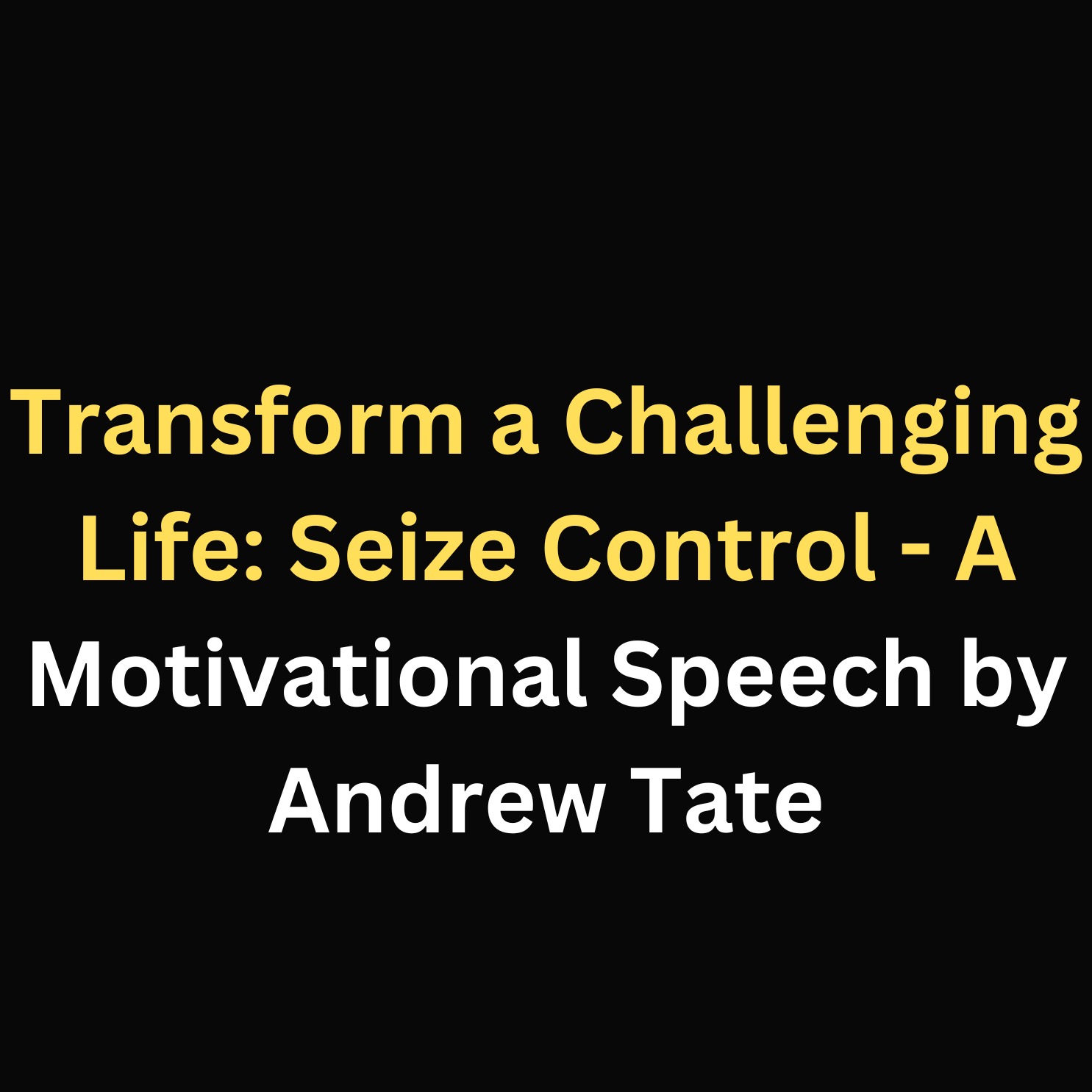 Transform a Challenging Life: Seize Control - A Motivational Speech by Andrew Tate